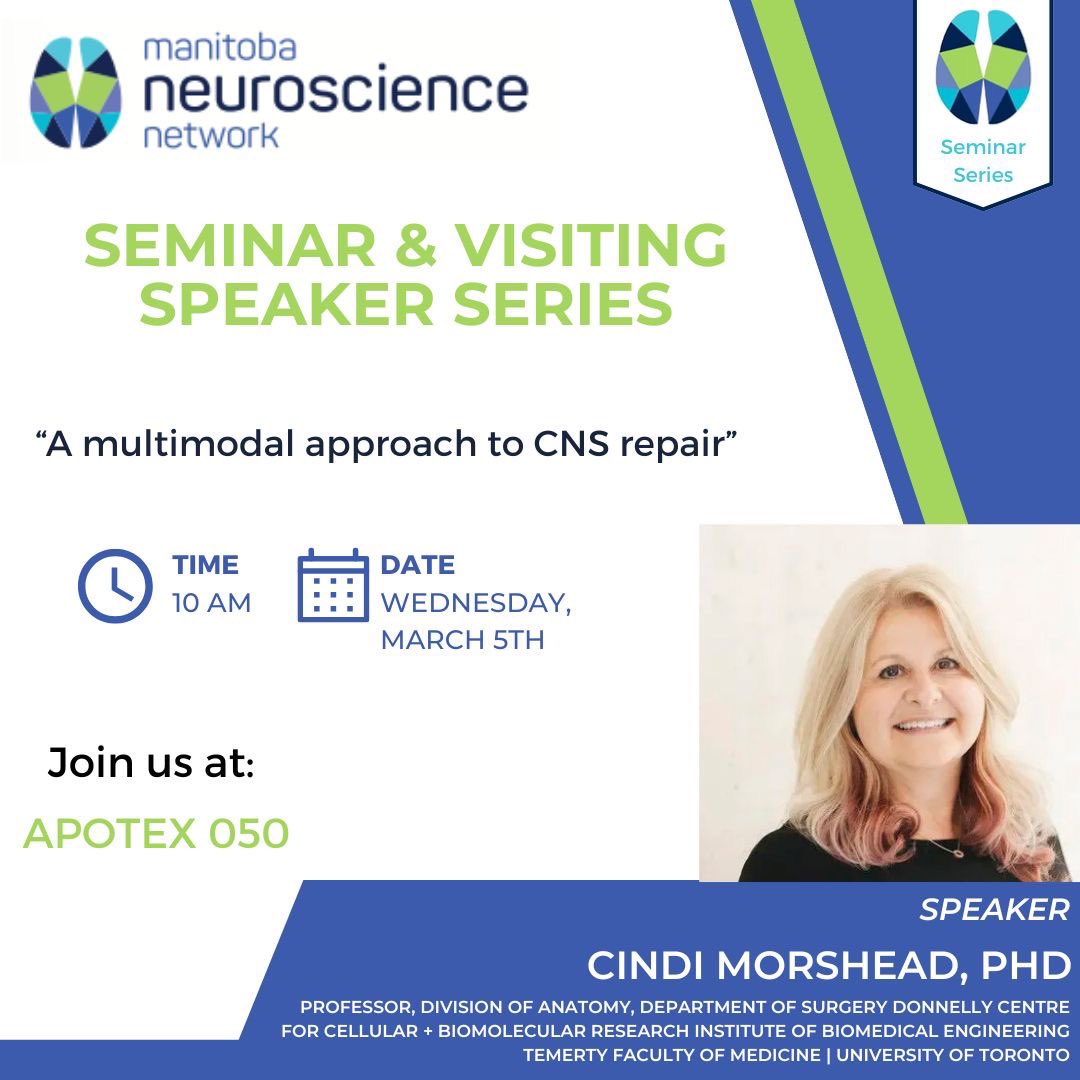 manitoba
neuroscience
network

Seminar Series

SEMINAR & VISITING SPEAKER SERIES

“A multimodal approach to CNS repair”

TIME
10 AM

DATE
WEDNESDAY, MARCH 5TH

Join us at:

APOTEX 050

SPEAKER

CINDI MORSHEAD, PHD

PROFESSOR, DIVISION OF ANATOMY, DEPARTMENT OF SURGERY DONNELLY CENTRE FOR CELLULAR + BIOMOLECULAR RESEARCH INSTITUTE OF BIOMEDICAL ENGINEERING TEMERTY FACULTY OF MEDICINE | UNIVERSITY OF TORONTO